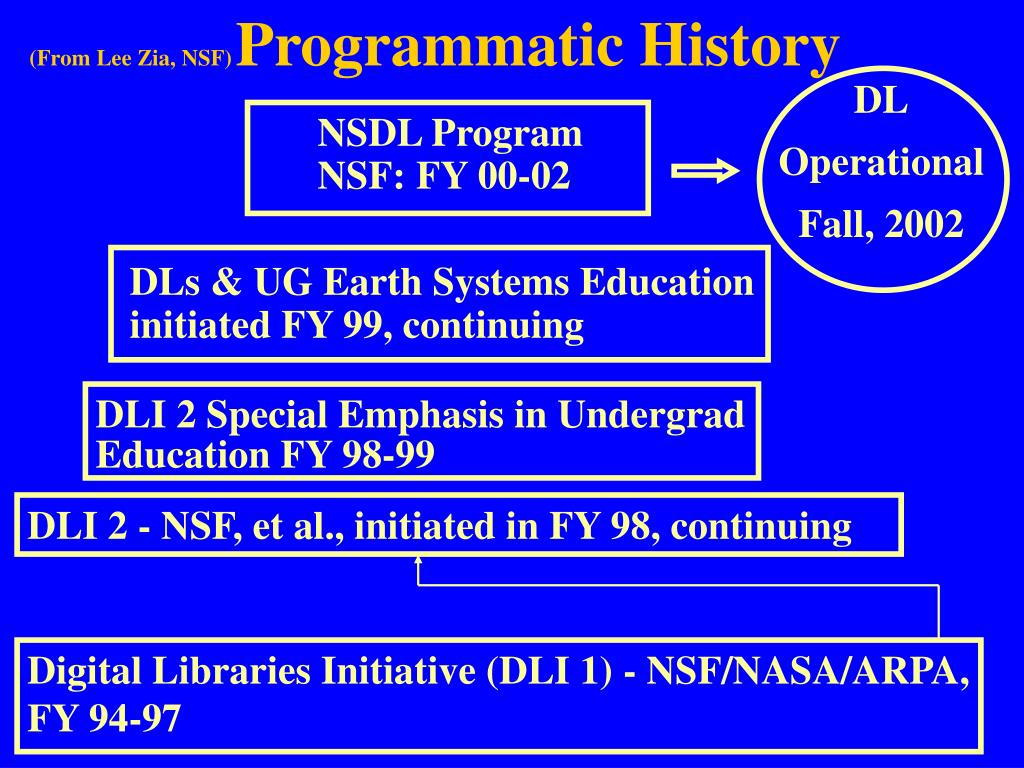 (From Lee Zia, NSF) Programmatic History

NSDL Program
NSF: FY 00-02

DL
Operational
Fall, 2002

DLs & UG Earth Systems Education initiated FY 99, continuing

DLI 2 Special Emphasis in Undergrad Education FY 98-99

DLI 2 - NSF, et al., initiated in FY 98, continuing

Digital Libraries Initiative (DLI 1) - NSF/NASA/ARPA, FY 94-97